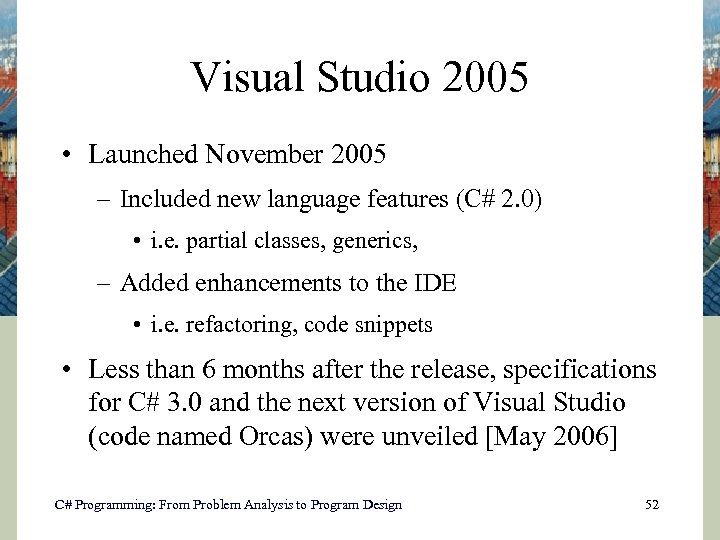 Visual Studio 2005

• Launched November 2005
  – Included new language features (C# 2.0)
    • i.e. partial classes, generics,
  – Added enhancements to the IDE
    • i.e. refactoring, code snippets
• Less than 6 months after the release, specifications for C# 3.0 and the next version of Visual Studio (code named Orcas) were unveiled [May 2006]

C# Programming: From Problem Analysis to Program Design

52